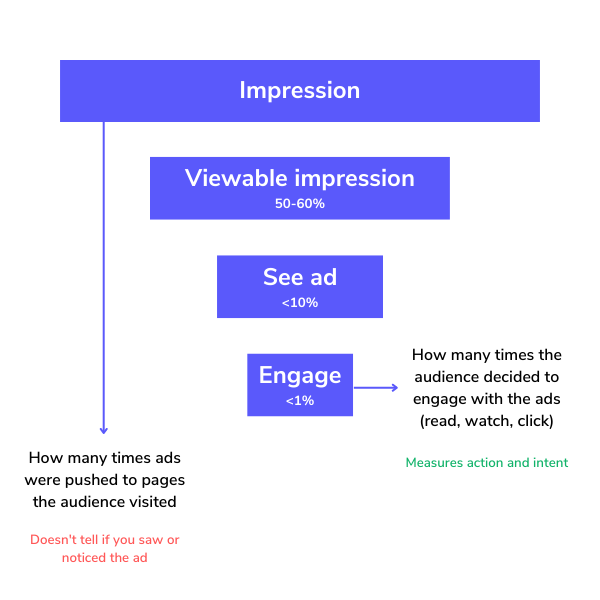 Impression

Viewable impression
50-60%

See ad
<10%

Engage
<1%

How many times the audience decided to engage with the ads (read, watch, click)

Measures action and intent

How many times ads were pushed to pages the audience visited

Doesn't tell if you saw or noticed the ad